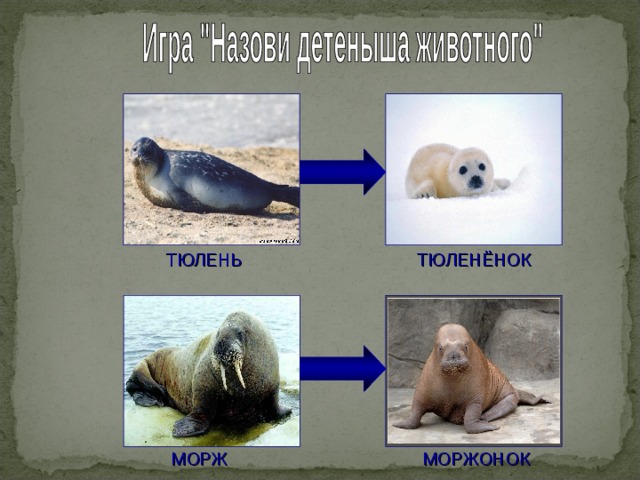 Игра "Назови детеныша животного"

ТЮЛЕНЬ

ТЮЛЕНЁНОК

МОРЖ

МОРЖОНОК